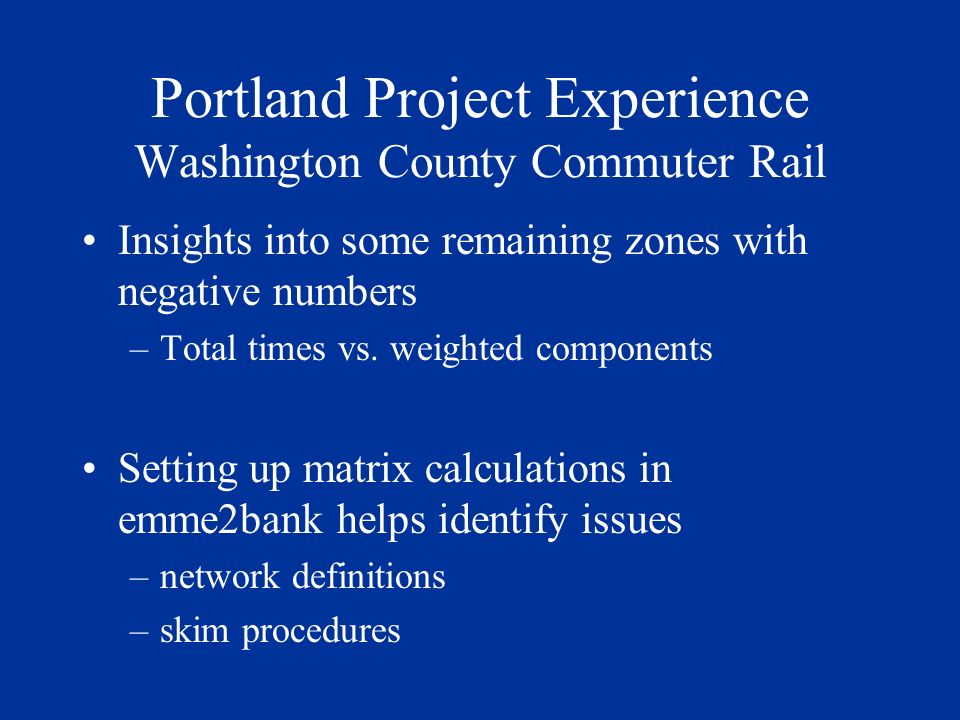 Portland Project Experience
Washington County Commuter Rail

• Insights into some remaining zones with negative numbers
– Total times vs. weighted components

• Setting up matrix calculations in emme2bank helps identify issues
– network definitions
– skim procedures